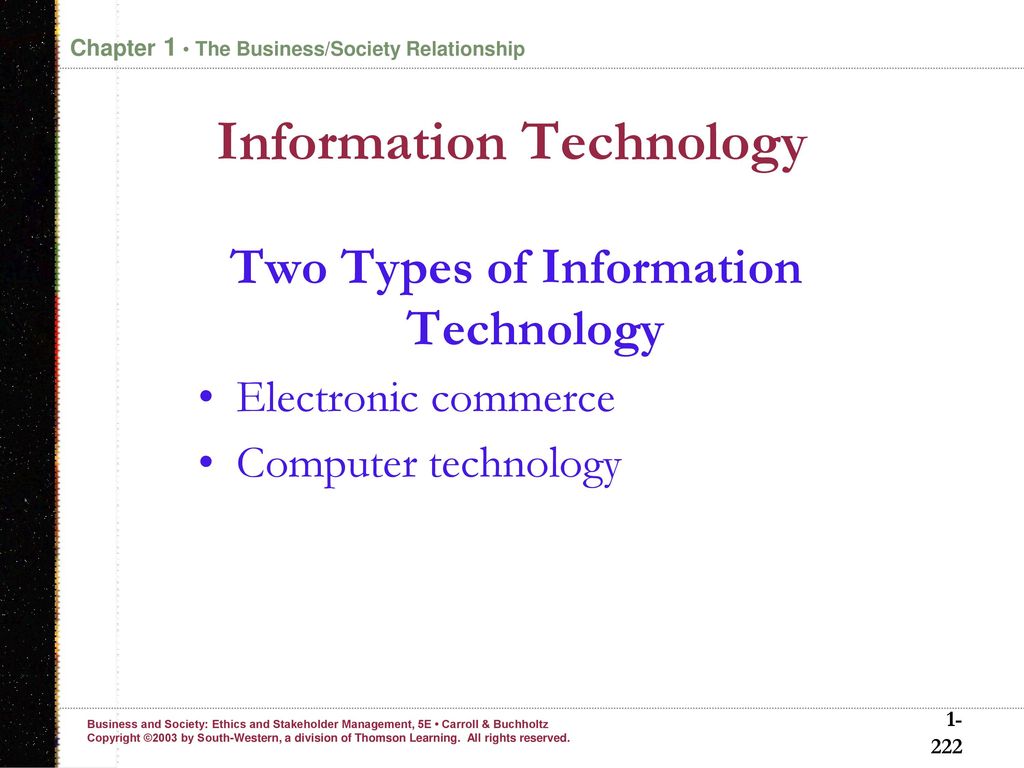 Chapter 1 • The Business/Society Relationship

Information Technology

Two Types of Information Technology

• Electronic commerce
• Computer technology

Business and Society: Ethics and Stakeholder Management, 5E • Carroll & Buchholtz
Copyright ©2003 by South-Western, a division of Thomson Learning. All rights reserved.

1-222